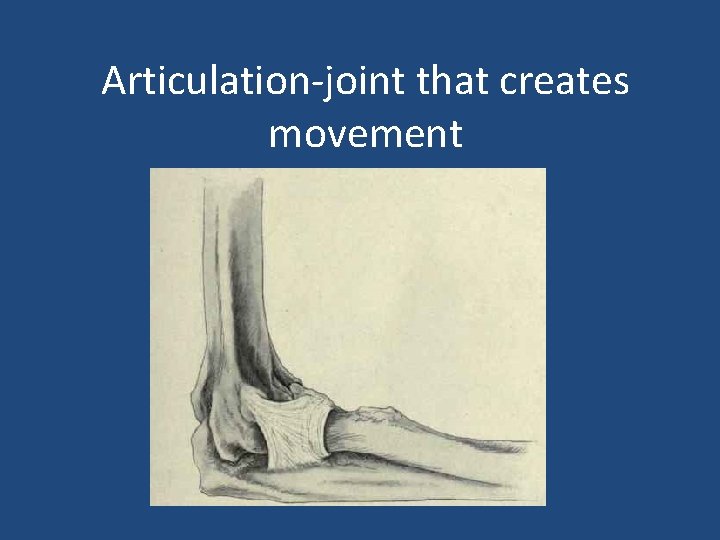 Articulation-joint that creates movement